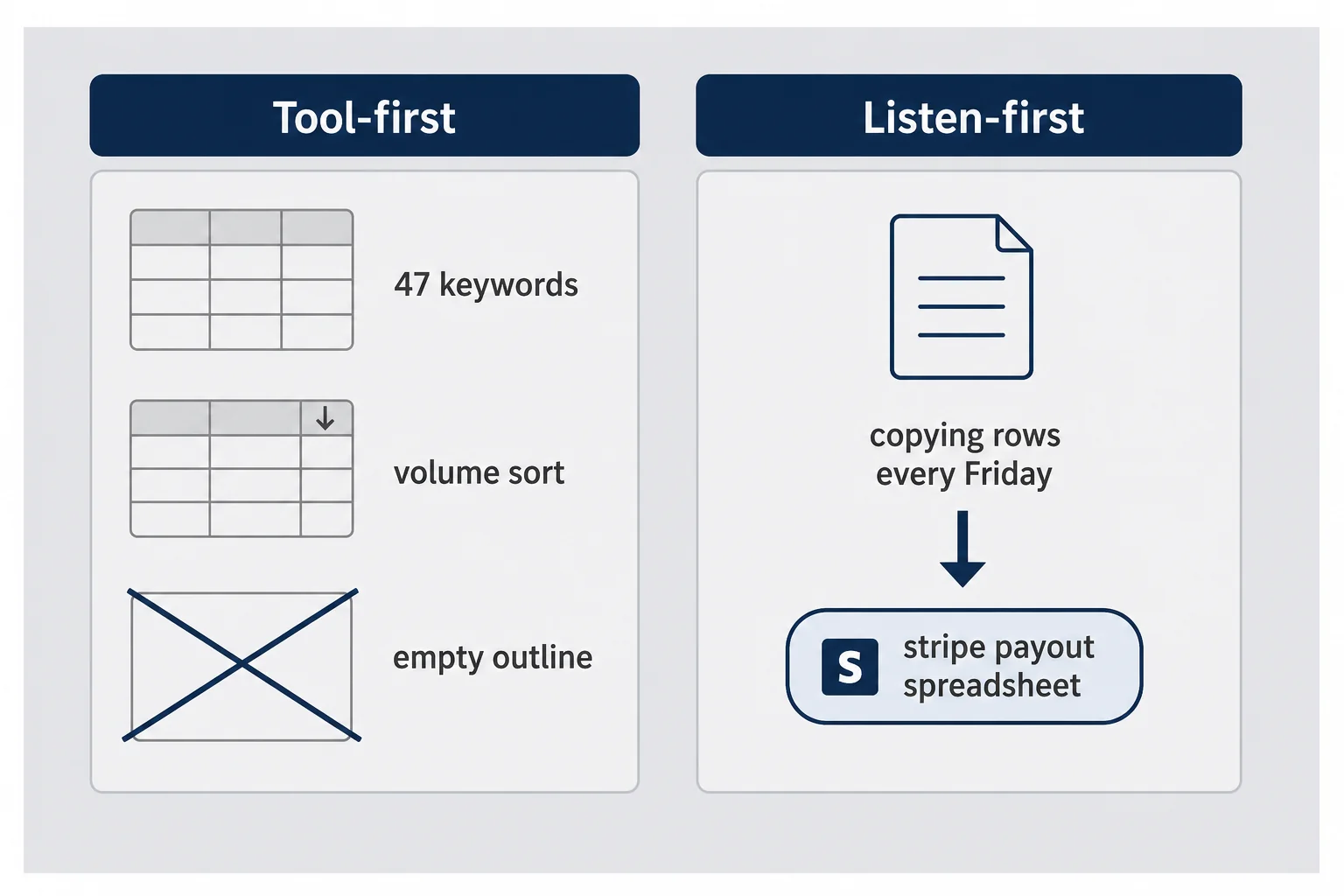 Tool-first

47 keywords

volume sort

empty outline

Listen-first

copying rows every Friday

S

stripe payout spreadsheet